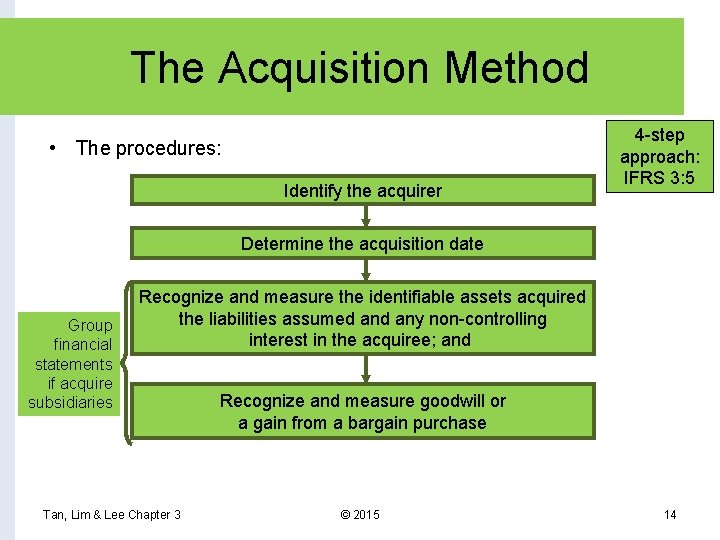 The Acquisition Method

• The procedures:

4-step approach: IFRS 3:5

Identify the acquirer

Determine the acquisition date

Recognize and measure the identifiable assets acquired the liabilities assumed and any non-controlling interest in the acquiree; and

Recognize and measure goodwill or a gain from a bargain purchase

Group financial statements if acquire subsidiaries

Tan, Lim & Lee Chapter 3

© 2015

14